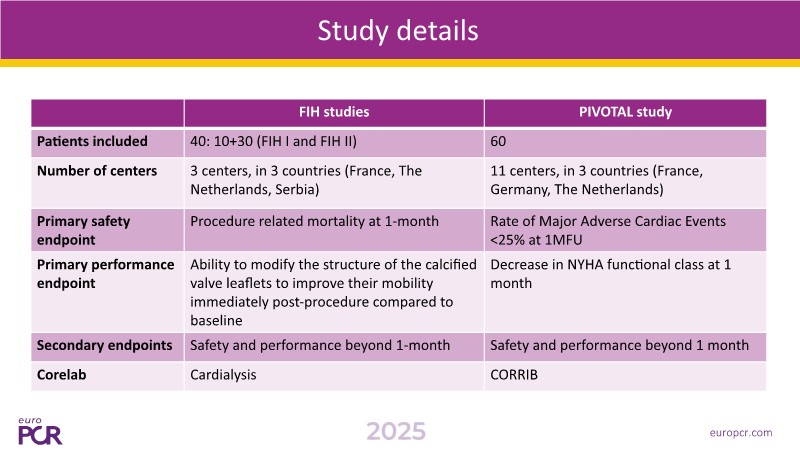 Study details

| | FIH studies | PIVOTAL study |
|---|---|---|
| Patients included | 40: 10+30 (FIH I and FIH II) | 60 |
| Number of centers | 3 centers, in 3 countries (France, The Netherlands, Serbia) | 11 centers, in 3 countries (France, Germany, The Netherlands) |
| Primary safety endpoint | Procedure related mortality at 1-month | Rate of Major Adverse Cardiac Events <25% at 1MFU |
| Primary performance endpoint | Ability to modify the structure of the calcified valve leaflets to improve their mobility immediately post-procedure compared to baseline | Decrease in NYHA functional class at 1 month |
| Secondary endpoints | Safety and performance beyond 1-month | Safety and performance beyond 1 month |
| Corelab | Cardialysis | CORRIB |

euro PCR

2025

europcr.com